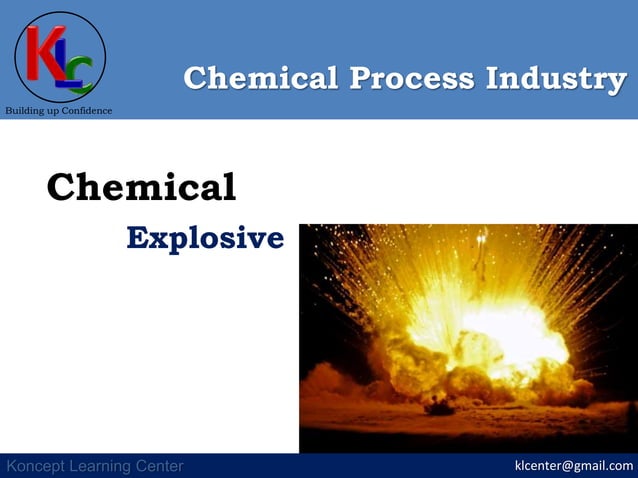 KLC
Building up Confidence

Chemical Process Industry

Chemical

Explosive

Koncept Learning Center

klcenter@gmail.com